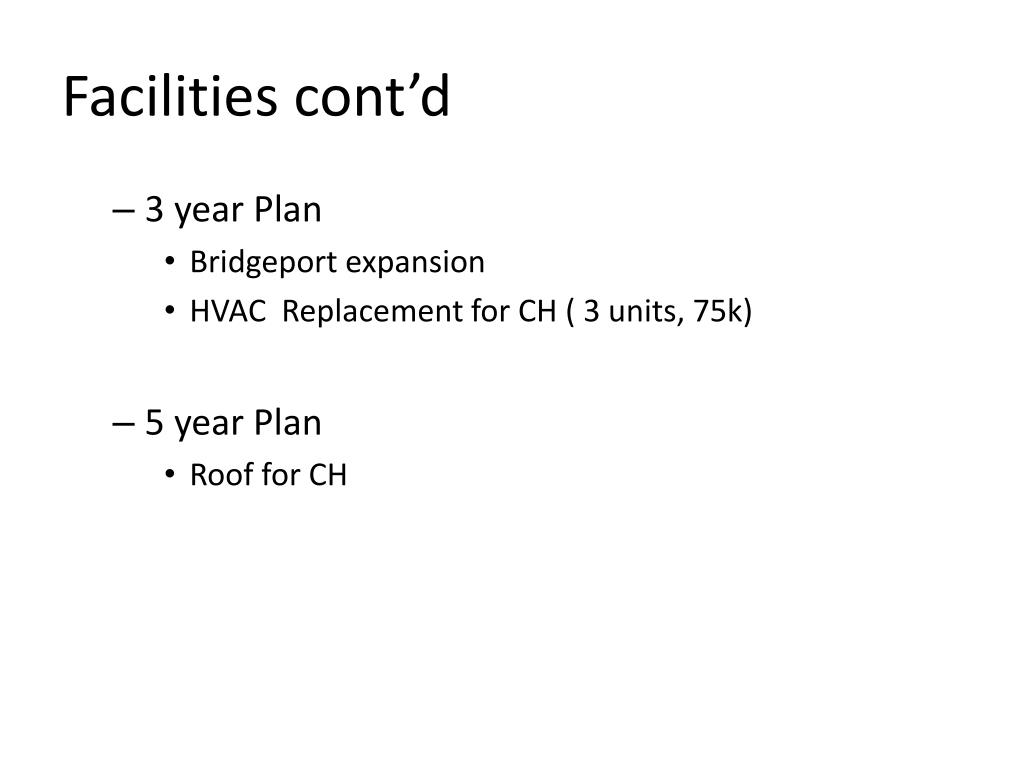 Facilities cont’d

– 3 year Plan
• Bridgeport expansion
• HVAC Replacement for CH ( 3 units, 75k)

– 5 year Plan
• Roof for CH